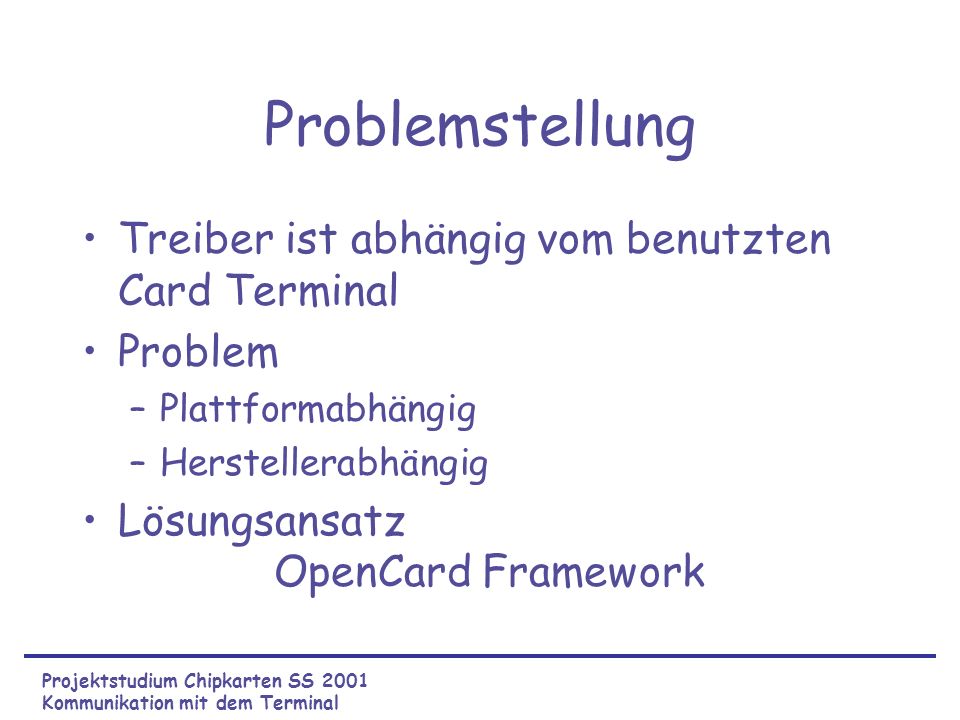 Problemstellung

• Treiber ist abhängig vom benutzten Card Terminal
• Problem
– Plattformabhängig
– Herstellerabhängig
• Lösungsansatz
OpenCard Framework

Projektstudium Chipkarten SS 2001
Kommunikation mit dem Terminal